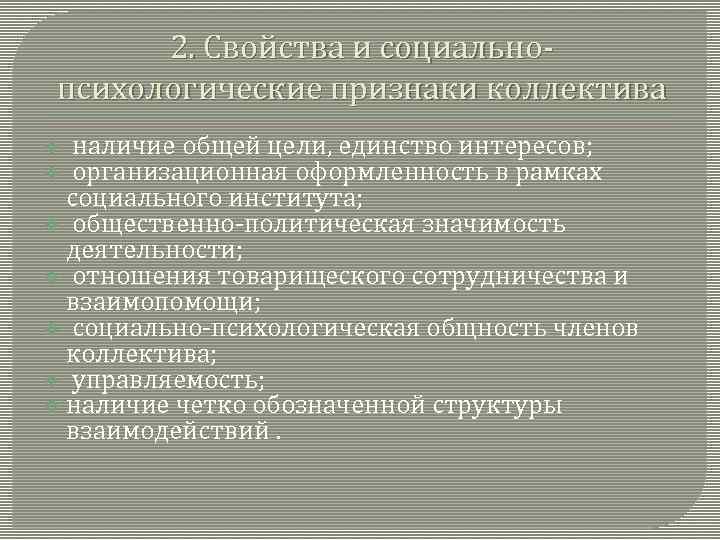 2. Свойства и социально-психологические признаки коллектива

наличие общей цели, единство интересов;
организационная оформленность в рамках социального института;
общественно-политическая значимость деятельности;
отношения товарищеского сотрудничества и взаимопомощи;
социально-психологическая общность членов коллектива;
управляемость;
наличие четко обозначенной структуры взаимодействий .